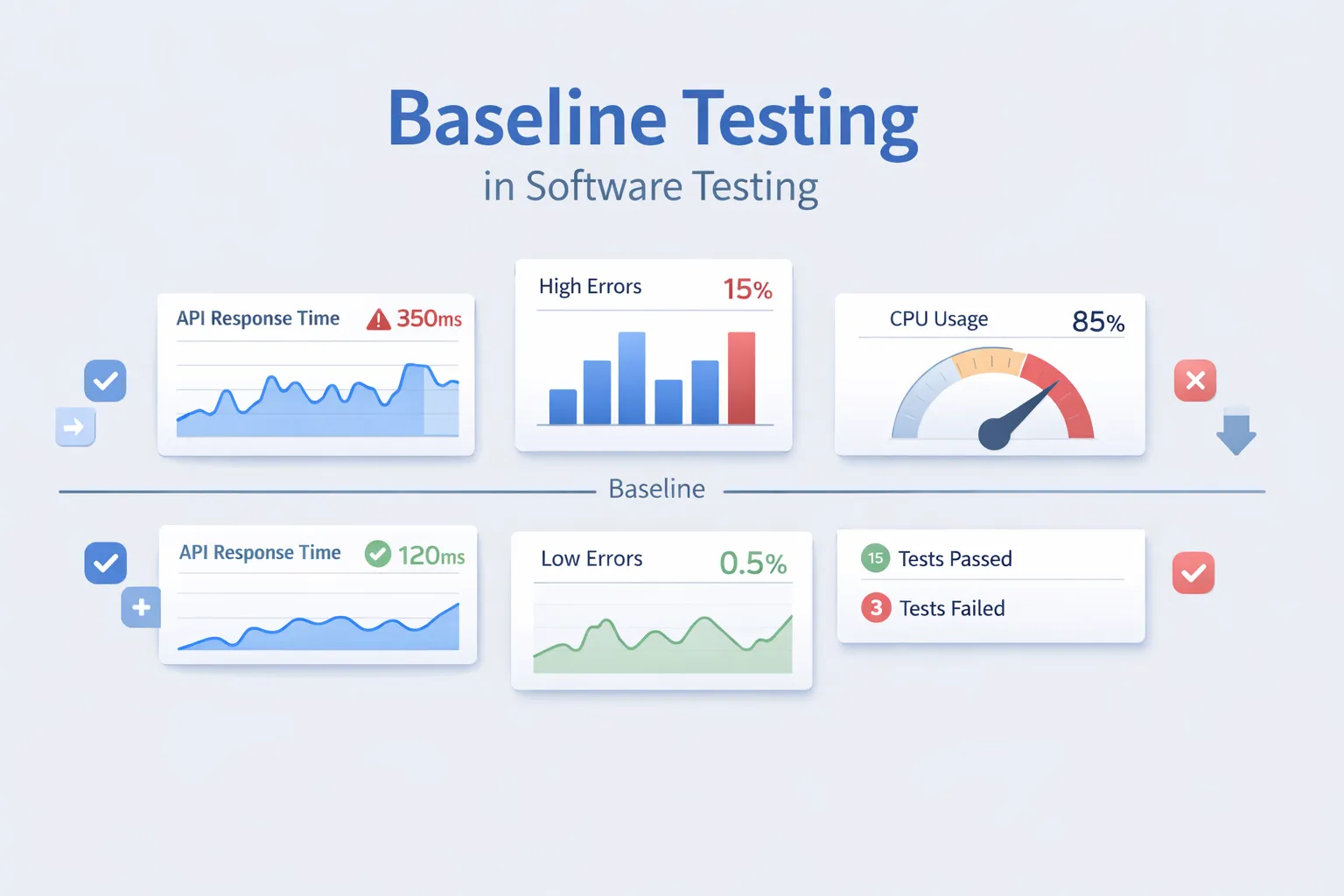 Baseline Testing
in Software Testing

API Response Time 350ms

High Errors 15%

CPU Usage 85%

Baseline

API Response Time 120ms

Low Errors 0.5%

15 Tests Passed
3 Tests Failed